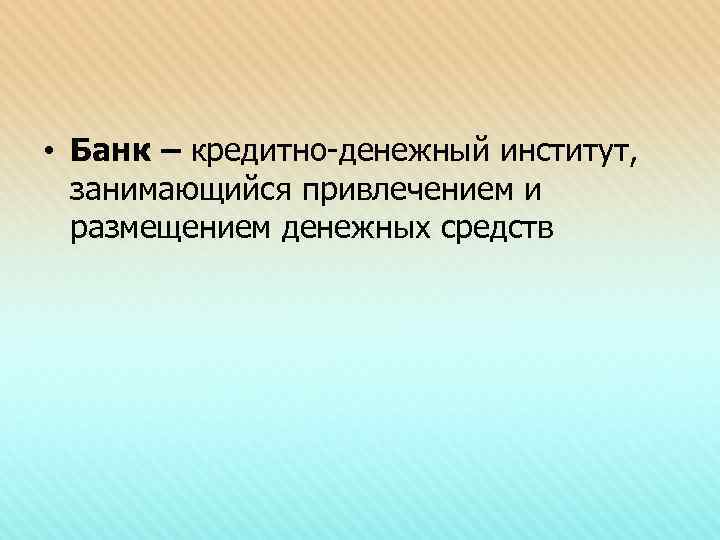 • Банк – кредитно-денежный институт, занимающийся привлечением и размещением денежных средств